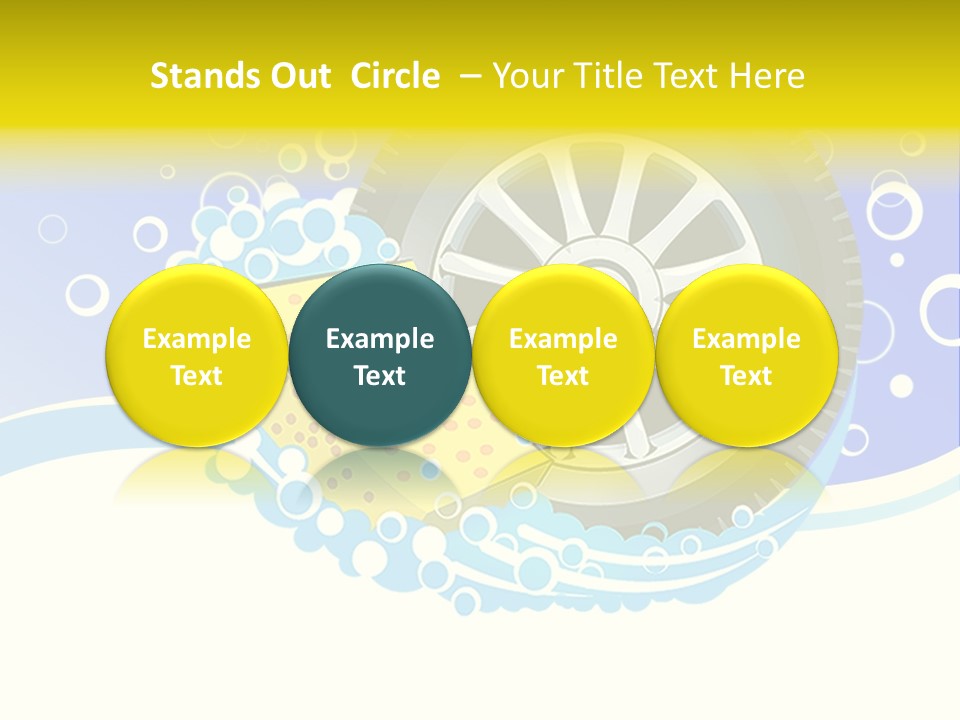 Stands Out Circle – Your Title Text Here

Example Text

Example Text

Example Text

Example Text